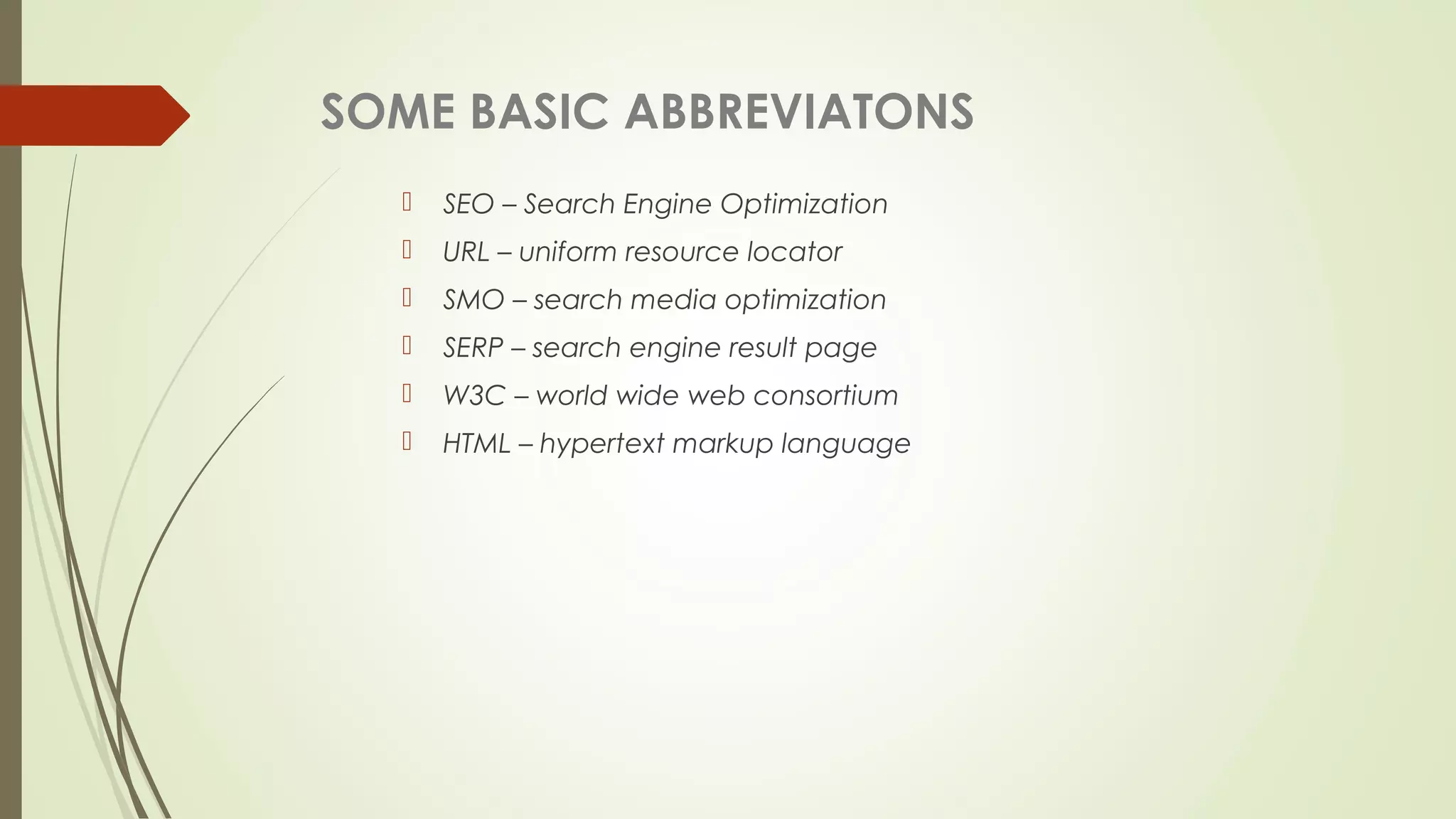 SOME BASIC ABBREVIATONS

SEO – Search Engine Optimization

URL – uniform resource locator

SMO – search media optimization

SERP – search engine result page

W3C – world wide web consortium

HTML – hypertext markup language